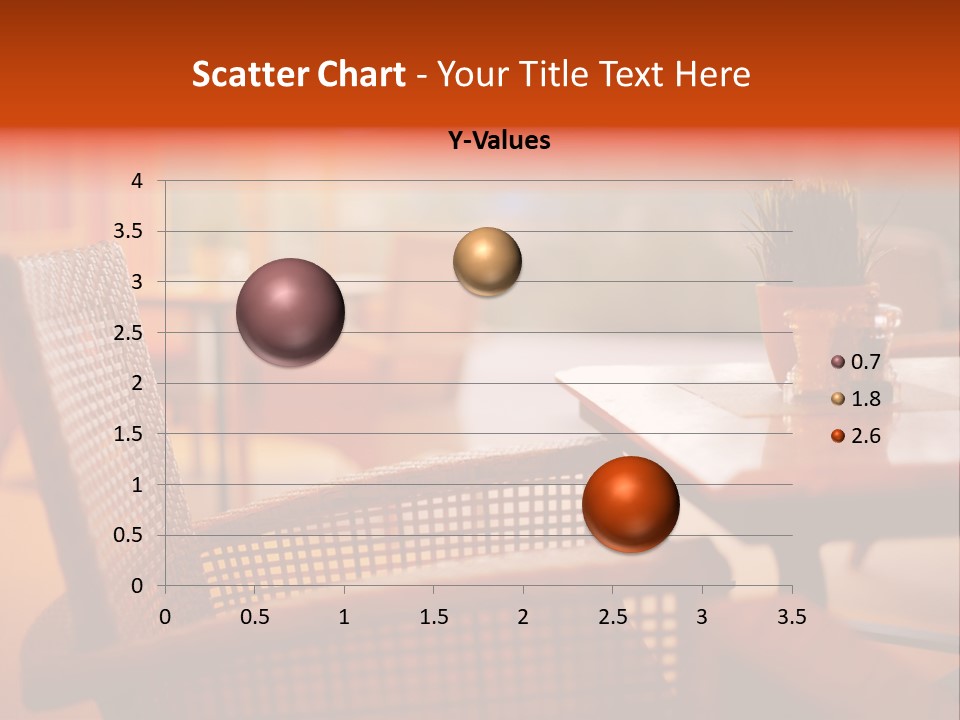 Scatter Chart - Your Title Text Here

Y-Values

4
3.5
3
2.5
2
1.5
1
0.5
0

0 0.5 1 1.5 2 2.5 3 3.5

0.7
1.8
2.6